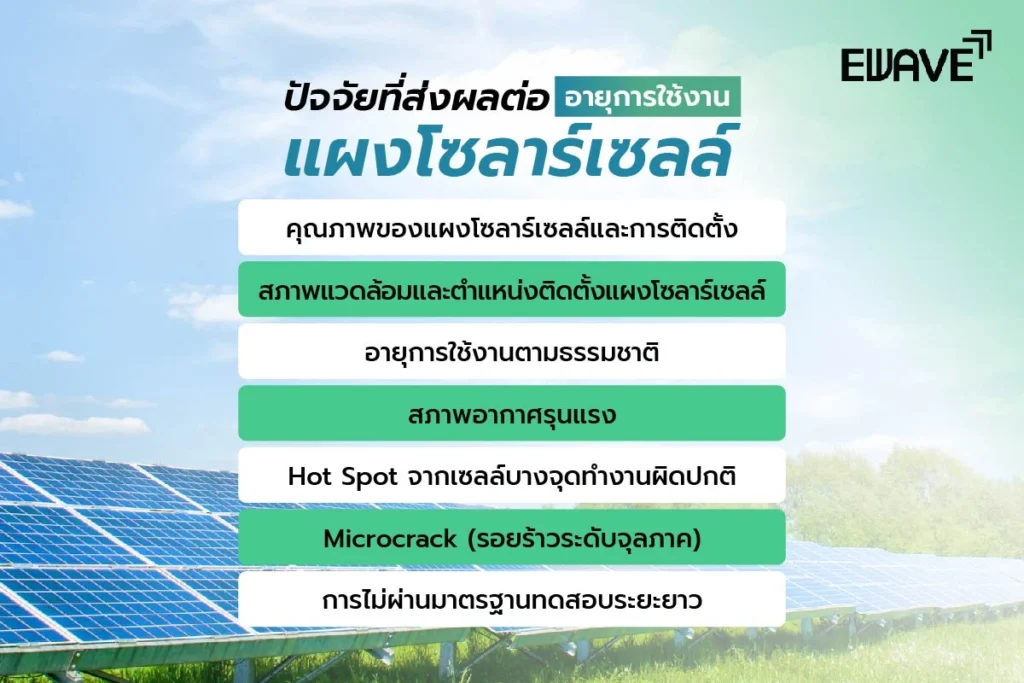 EWAVE

ปัจจัยที่ส่งผลต่อ อายุการใช้งาน
แผงโซลาร์เซลล์

คุณภาพของแผงโซลาร์เซลล์และการติดตั้ง

สภาพแวดล้อมและตำแหน่งติดตั้งแผงโซลาร์เซลล์

อายุการใช้งานตามธรรมชาติ

สภาพอากาศรุนแรง

Hot Spot จากเซลล์บางจุดทำงานผิดปกติ

Microcrack (รอยร้าวระดับจุลภาค)

การไม่ผ่านมาตรฐานทดสอบระยะยาว